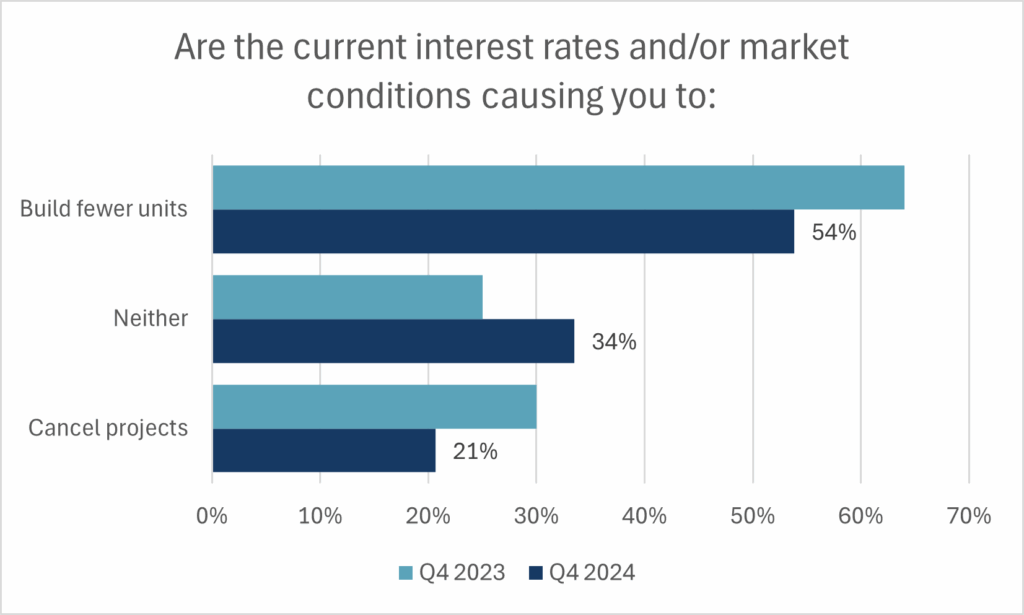 Are the current interest rates and/or market conditions causing you to:

Build fewer units

54%

Neither

34%

Cancel projects

21%

0% 10% 20% 30% 40% 50% 60% 70%

Q4 2023 Q4 2024